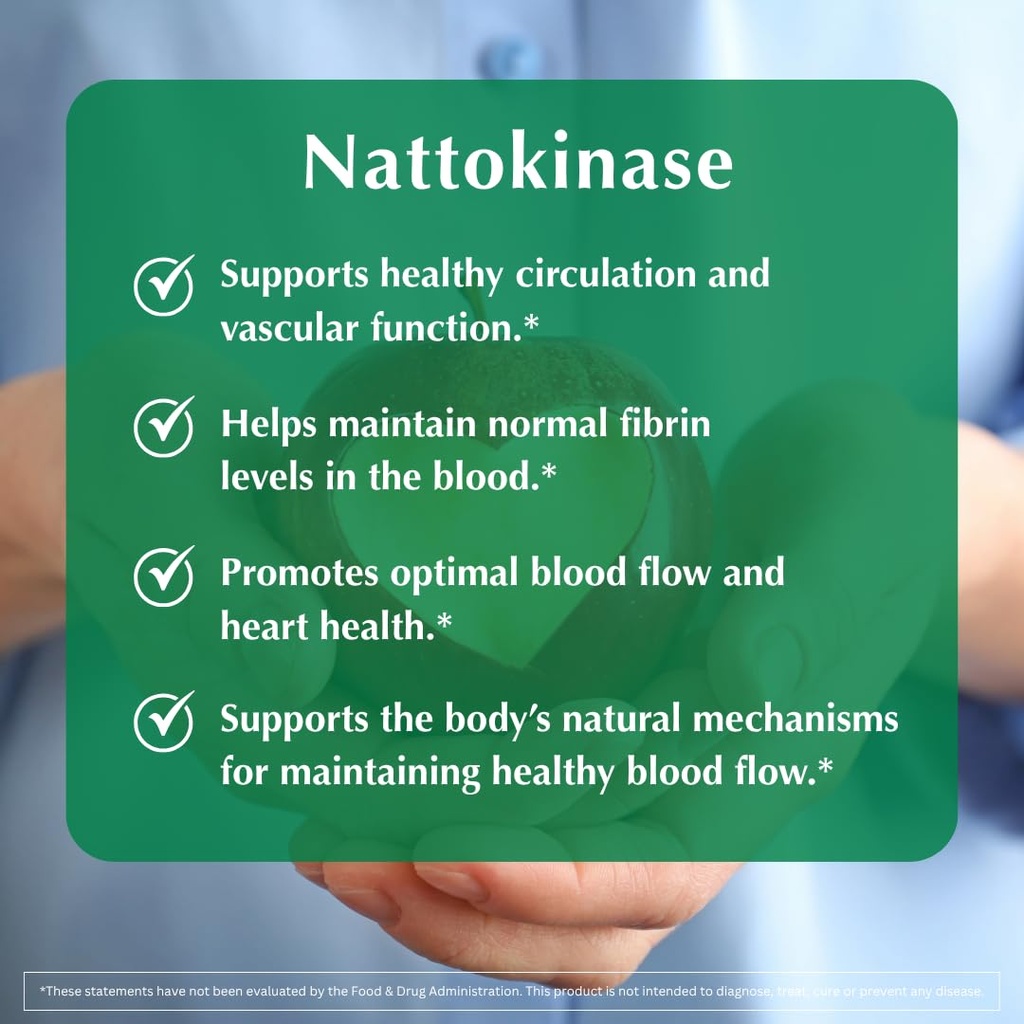 Nattokinase

Supports healthy circulation and vascular function.*

Helps maintain normal fibrin levels in the blood.*

Promotes optimal blood flow and heart health.*

Supports the body's natural mechanisms for maintaining healthy blood flow.*

*These statements have not been evaluated by the Food & Drug Administration. This product is not intended to diagnose, treat, cure or prevent any disease.